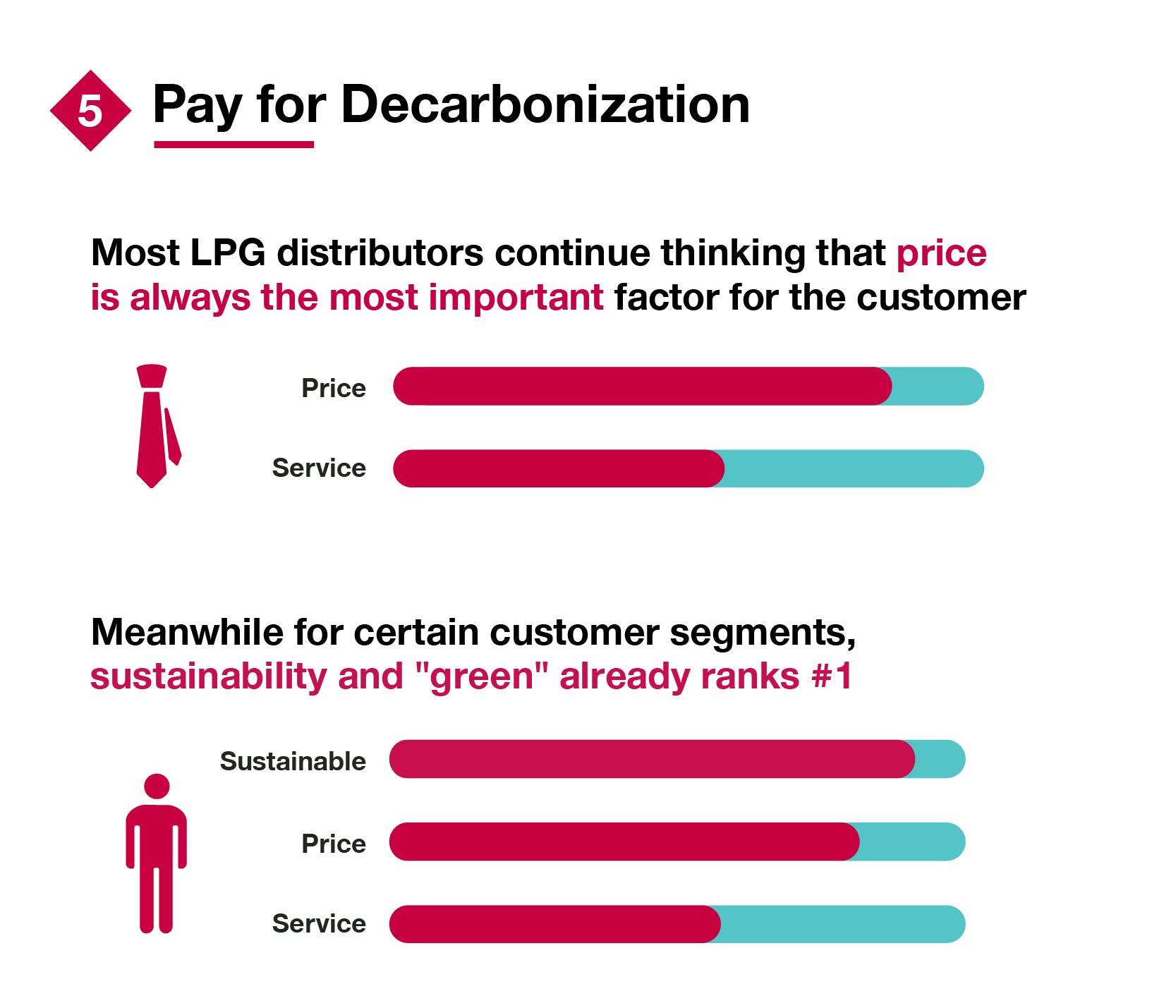 5 Pay for Decarbonization

Most LPG distributors continue thinking that price is always the most important factor for the customer

Price

Service

Meanwhile for certain customer segments, sustainability and "green" already ranks #1

Sustainable

Price

Service